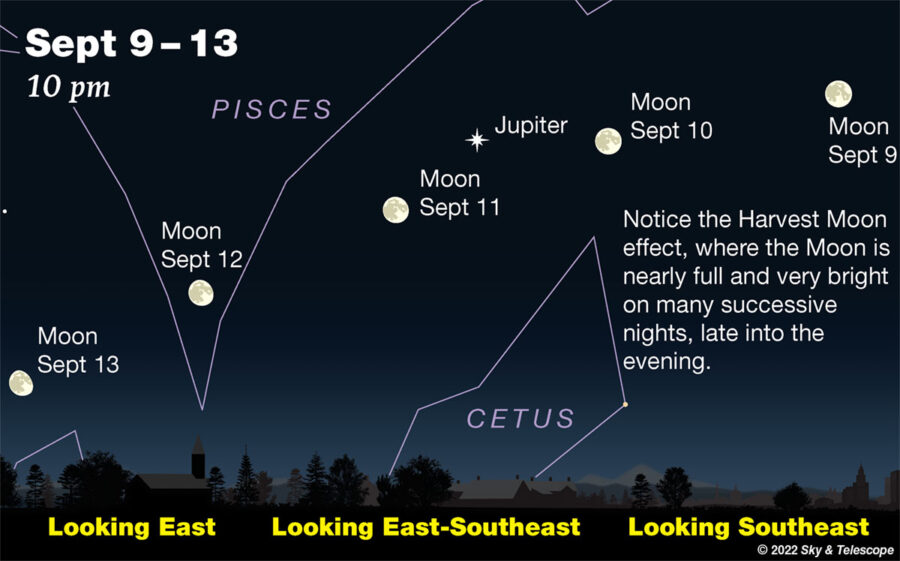 Sept 9 – 13
10 pm

PISCES

Jupiter

Moon
Sept 10

Moon
Sept 9

Moon
Sept 11

Moon
Sept 12

Moon
Sept 13

Notice the Harvest Moon effect, where the Moon is nearly full and very bright on many successive nights, late into the evening.

CETUS

Looking East
Looking East-Southeast
Looking Southeast

© 2022 Sky & Telescope